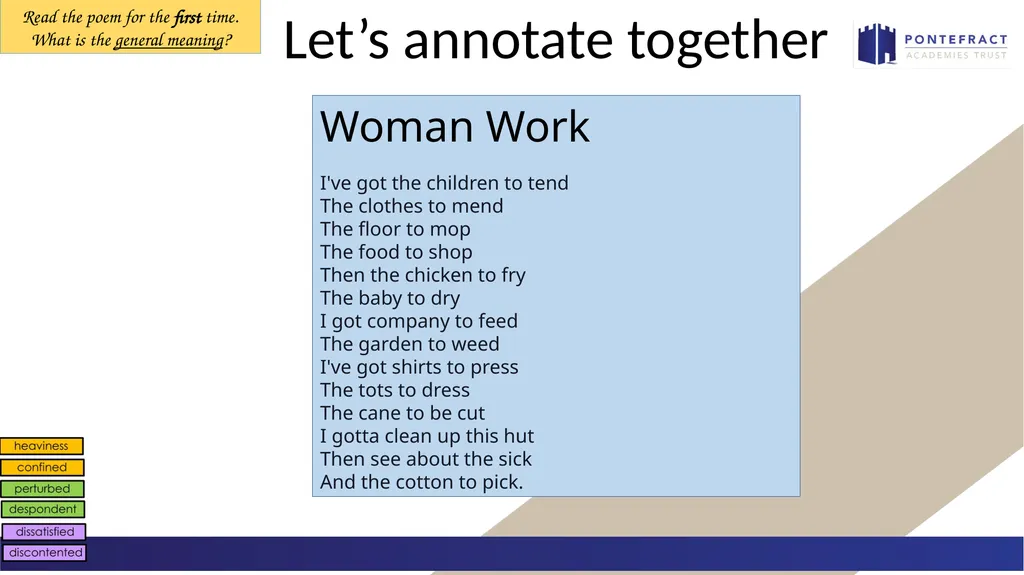 Read the poem for the first time.
What is the general meaning?

Let's annotate together

PONTEFRACT
ACADEMIES TRUST

Woman Work

I've got the children to tend
The clothes to mend
The floor to mop
The food to shop
Then the chicken to fry
The baby to dry
I got company to feed
The garden to weed
I've got shirts to press
The tots to dress
The cane to be cut
I gotta clean up this hut
Then see about the sick
And the cotton to pick.

heaviness
confined
perturbed
despondent
dissatisfied
discontented